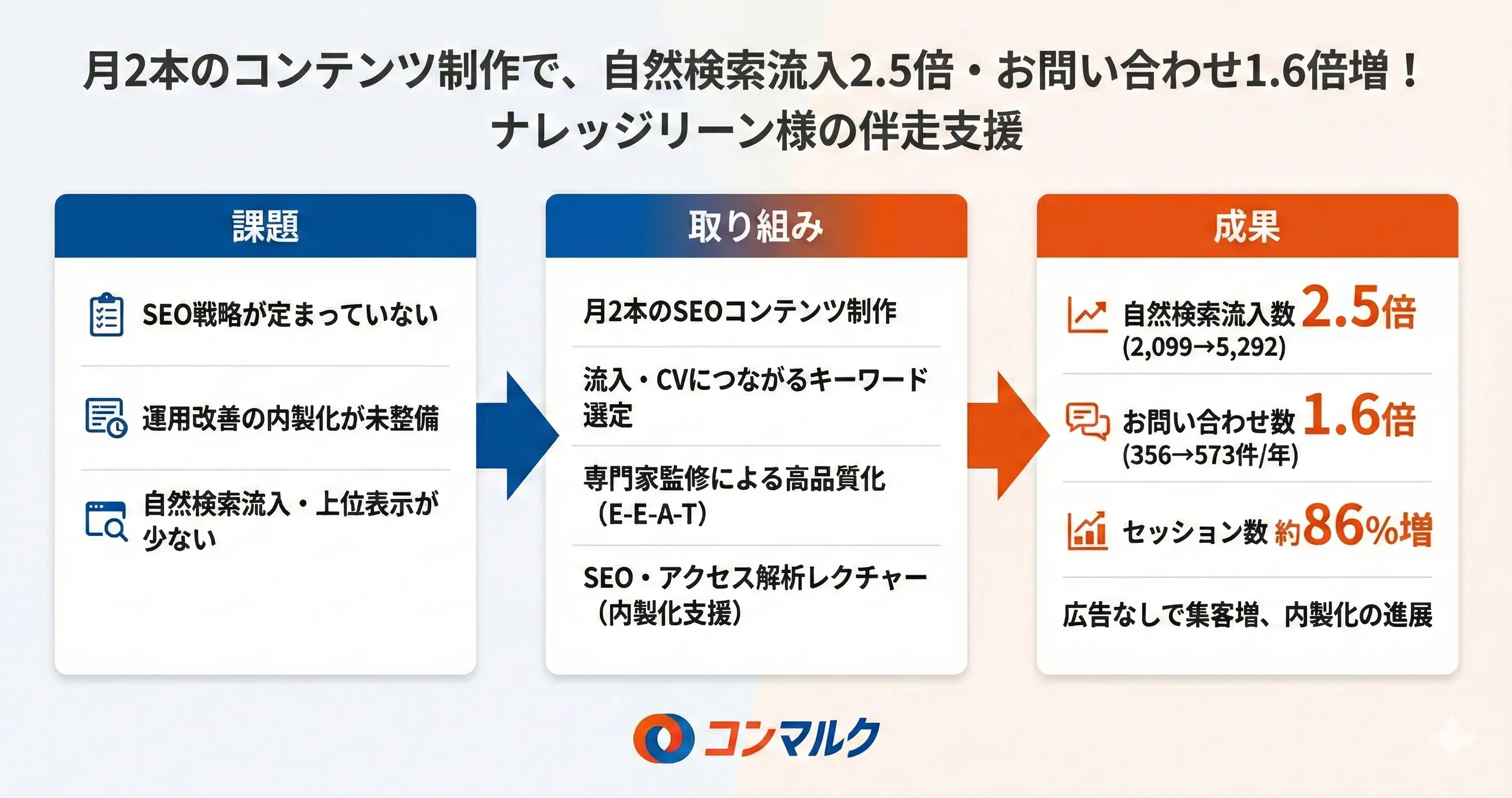 月2本のコンテンツ制作で、自然検索流入2.5倍・お問い合わせ1.6倍増！
ナレッジリーン様の伴走支援

課題

SEO戦略が定まっていない

運用改善の内製化が未整備

自然検索流入・上位表示が少ない

取り組み

月2本のSEOコンテンツ制作

流入・CVにつながるキーワード選定

専門家監修による高品質化（E-E-A-T）

SEO・アクセス解析レクチャー（内製化支援）

成果

自然検索流入数 2.5倍 (2,099→5,292)

お問い合わせ数 1.6倍 (356→573件/年)

セッション数 約86%増

広告なしで集客増、内製化の進展

コンマルク